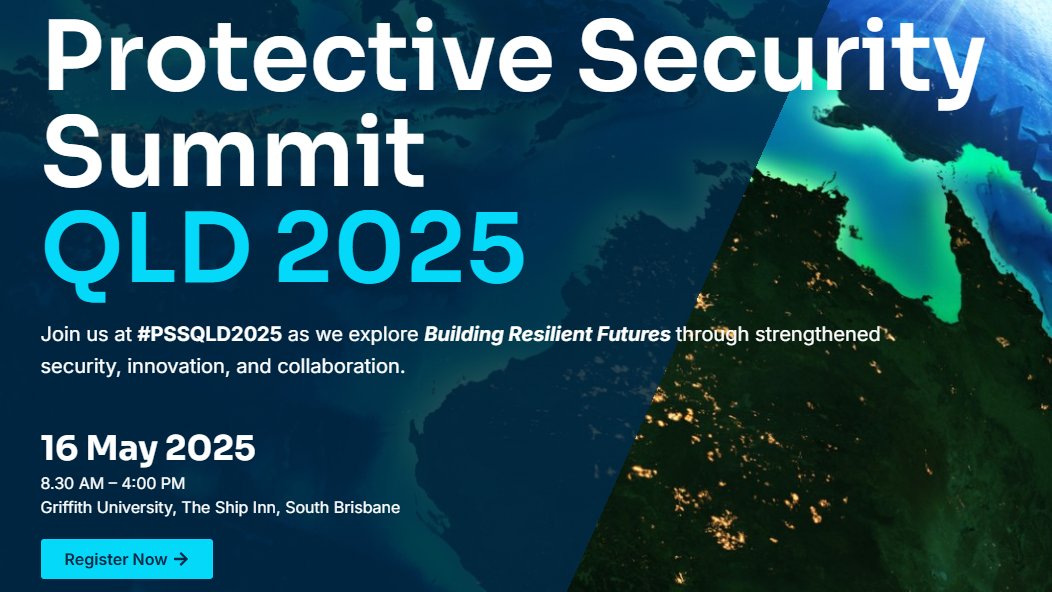 Protective Security Summit
QLD 2025

Join us at #PSSQLD2025 as we explore Building Resilient Futures through strengthened security, innovation, and collaboration.

16 May 2025
8.30 AM – 4:00 PM
Griffith University, The Ship Inn, South Brisbane

Register Now →